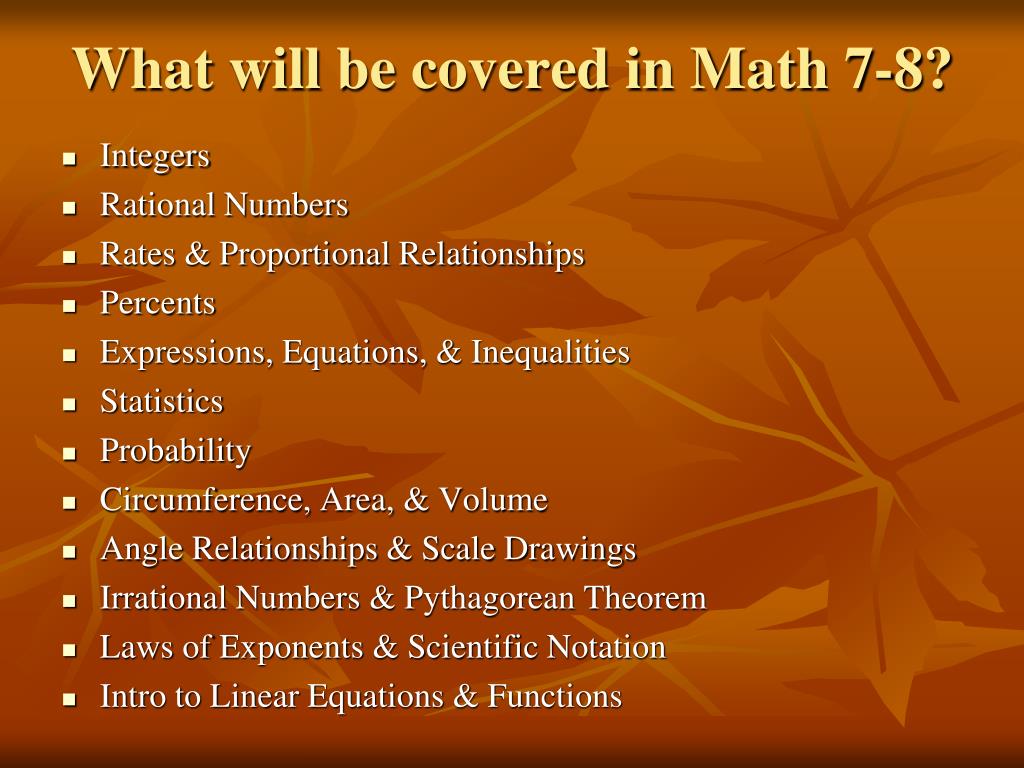 What will be covered in Math 7-8?

- Integers
- Rational Numbers
- Rates & Proportional Relationships
- Percents
- Expressions, Equations, & Inequalities
- Statistics
- Probability
- Circumference, Area, & Volume
- Angle Relationships & Scale Drawings
- Irrational Numbers & Pythagorean Theorem
- Laws of Exponents & Scientific Notation
- Intro to Linear Equations & Functions